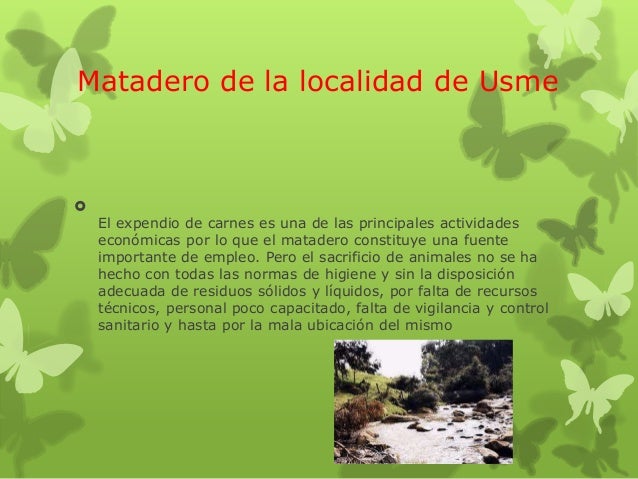 Matadero de la localidad de Usme

El expendio de carnes es una de las principales actividades económicas por lo que el matadero constituye una fuente importante de empleo. Pero el sacrificio de animales no se ha hecho con todas las normas de higiene y sin la disposición adecuada de residuos sólidos y líquidos, por falta de recursos técnicos, personal poco capacitado, falta de vigilancia y control sanitario y hasta por la mala ubicación del mismo